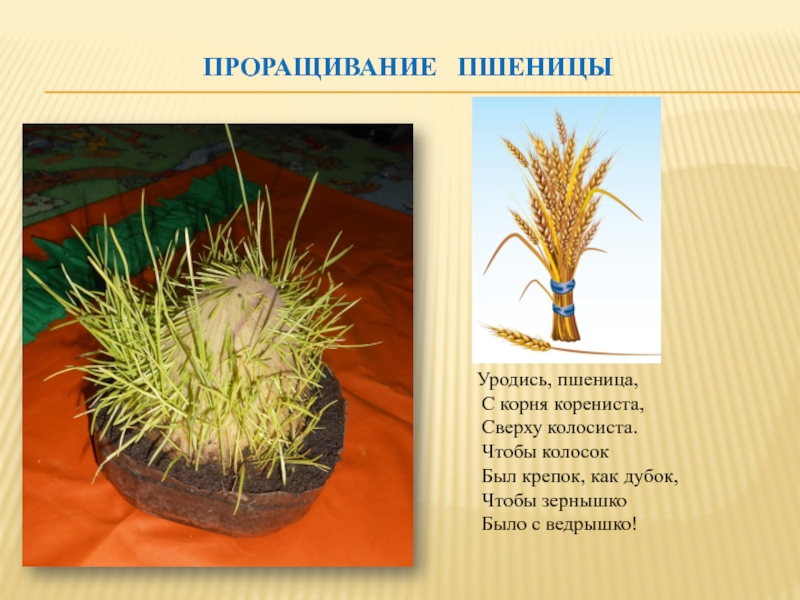 ПРОРАЩИВАНИЕ ПШЕНИЦЫ

Уродись, пшеница,
С корня корениста,
Сверху колосиста.
Чтобы колосок
Был крепок, как дубок,
Чтобы зернышко
Было с ведрышко!